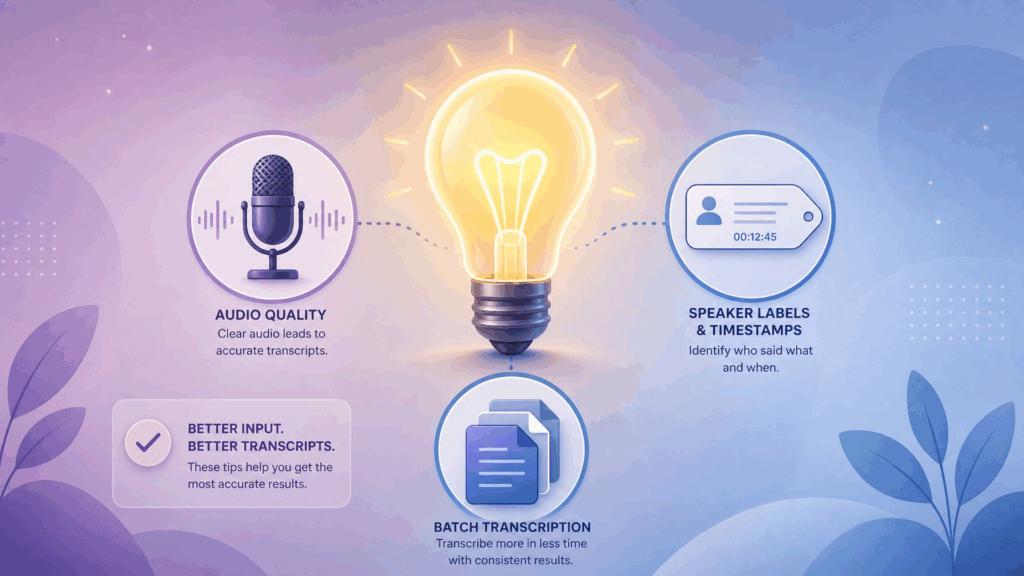 AUDIO QUALITY
Clear audio leads to accurate transcripts.

00:12:45

SPEAKER LABELS & TIMESTAMPS
Identify who said what and when.

BETTER INPUT. BETTER TRANSCRIPTS.
These tips help you get the most accurate results.

BATCH TRANSCRIPTION
Transcribe more in less time with consistent results.